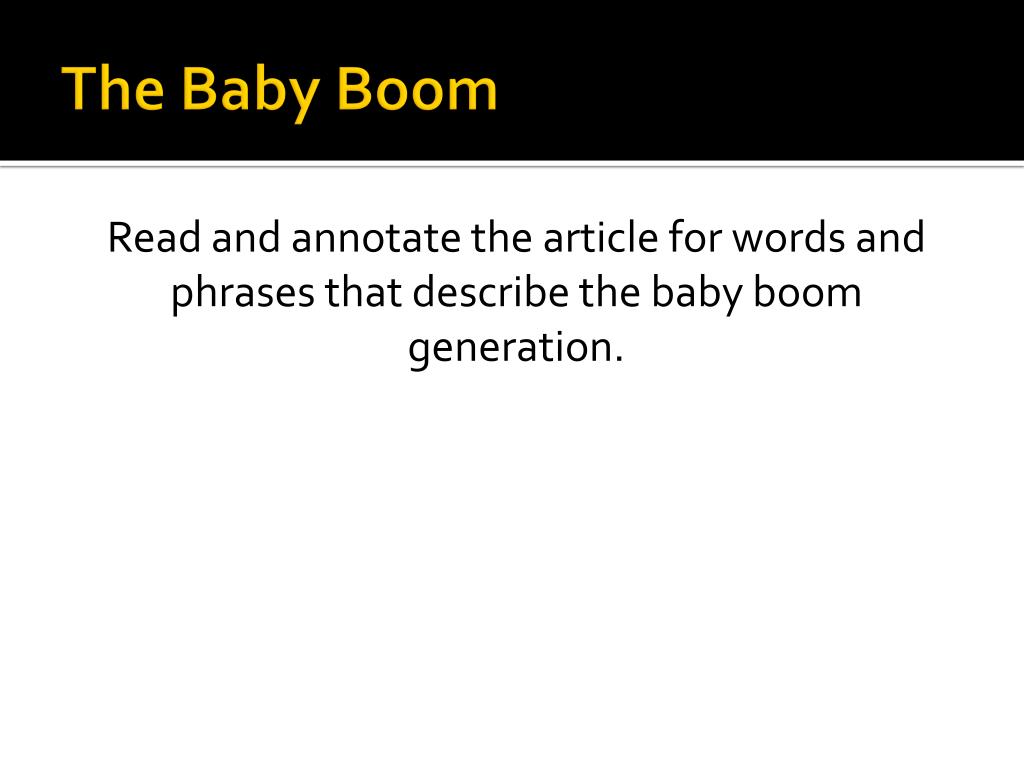 The Baby Boom

Read and annotate the article for words and phrases that describe the baby boom generation.